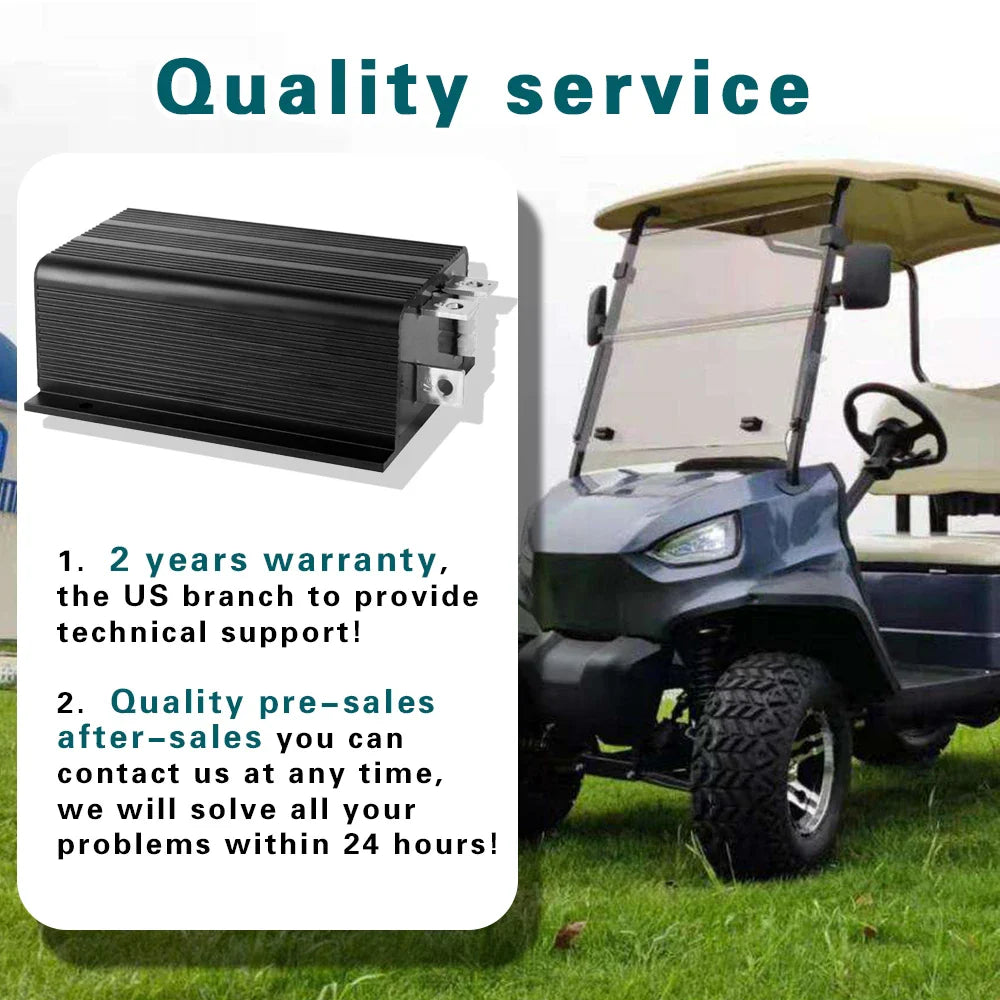 Quality service

1. 2 years warranty, the US branch to provide technical support!

2. Quality pre-sales after-sales you can contact us at any time, we will solve all your problems within 24 hours!